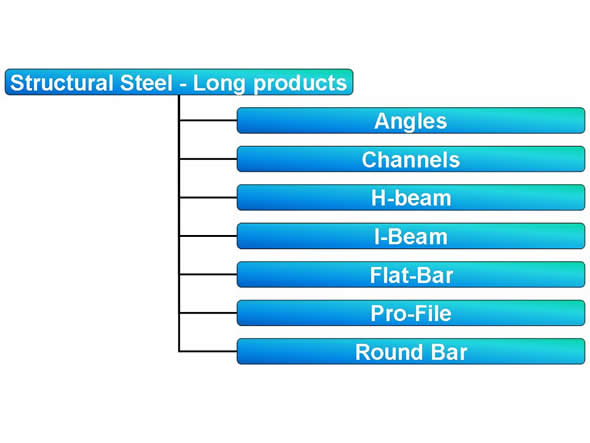 Structural Steel - Long products

Angles

Channels

H-beam

I-Beam

Flat-Bar

Pro-File

Round Bar